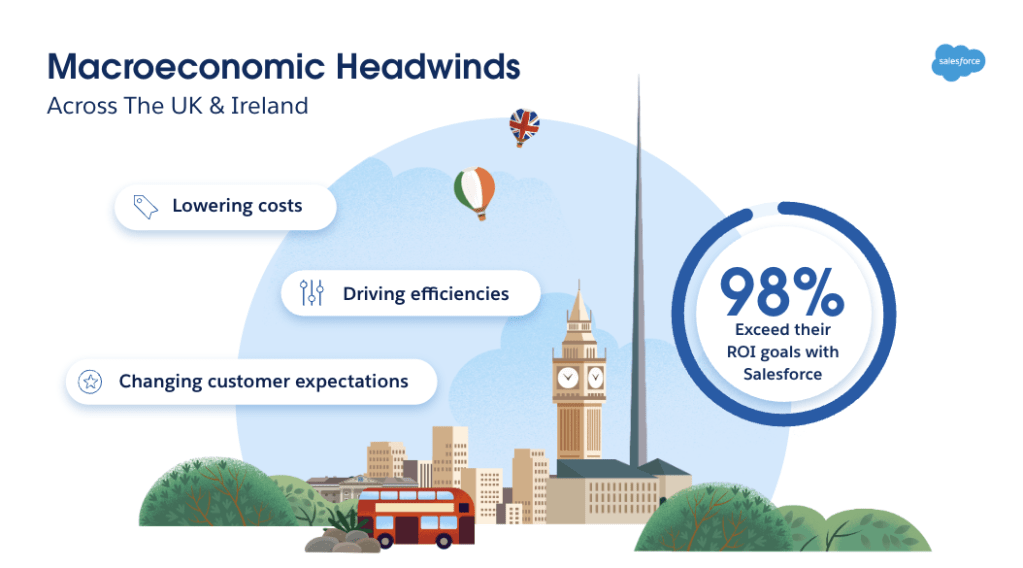 Macroeconomic Headwinds
Across The UK & Ireland

salesforce

Lowering costs

Driving efficiencies

Changing customer expectations

98%
Exceed their ROI goals with Salesforce